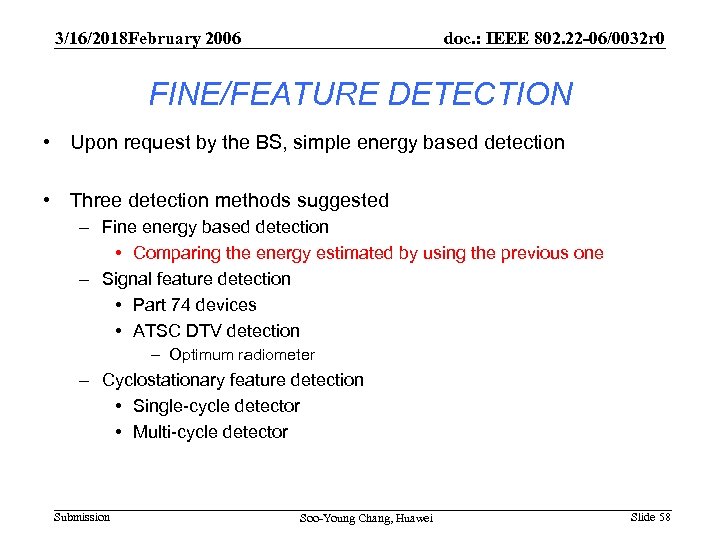 3/16/2018February 2006

doc.: IEEE 802.22-06/0032r0

FINE/FEATURE DETECTION

• Upon request by the BS, simple energy based detection

• Three detection methods suggested
– Fine energy based detection
• Comparing the energy estimated by using the previous one
– Signal feature detection
• Part 74 devices
• ATSC DTV detection
– Optimum radiometer
– Cyclostationary feature detection
• Single-cycle detector
• Multi-cycle detector

Submission

Soo-Young Chang, Huawei

Slide 58